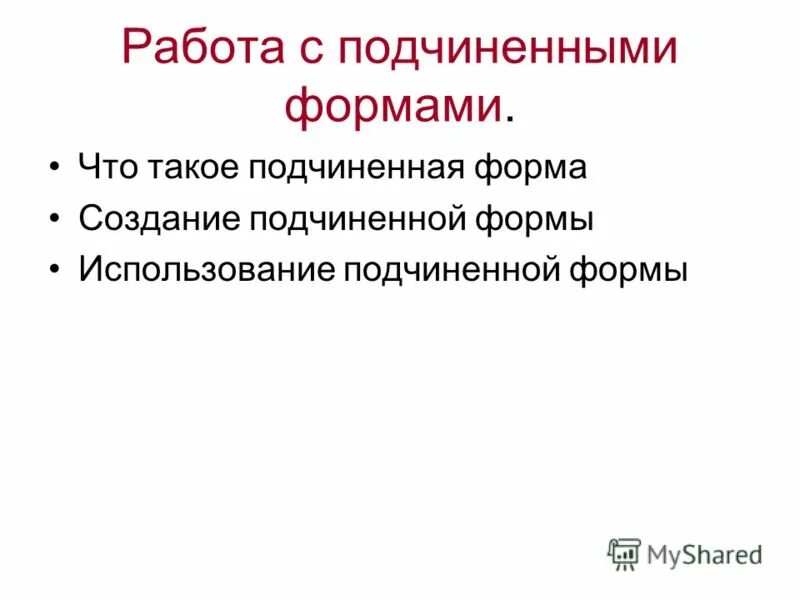 Работа с подчиненными формами.

• Что такое подчиненная форма
• Создание подчиненной формы
• Использование подчиненной формы

MyShared